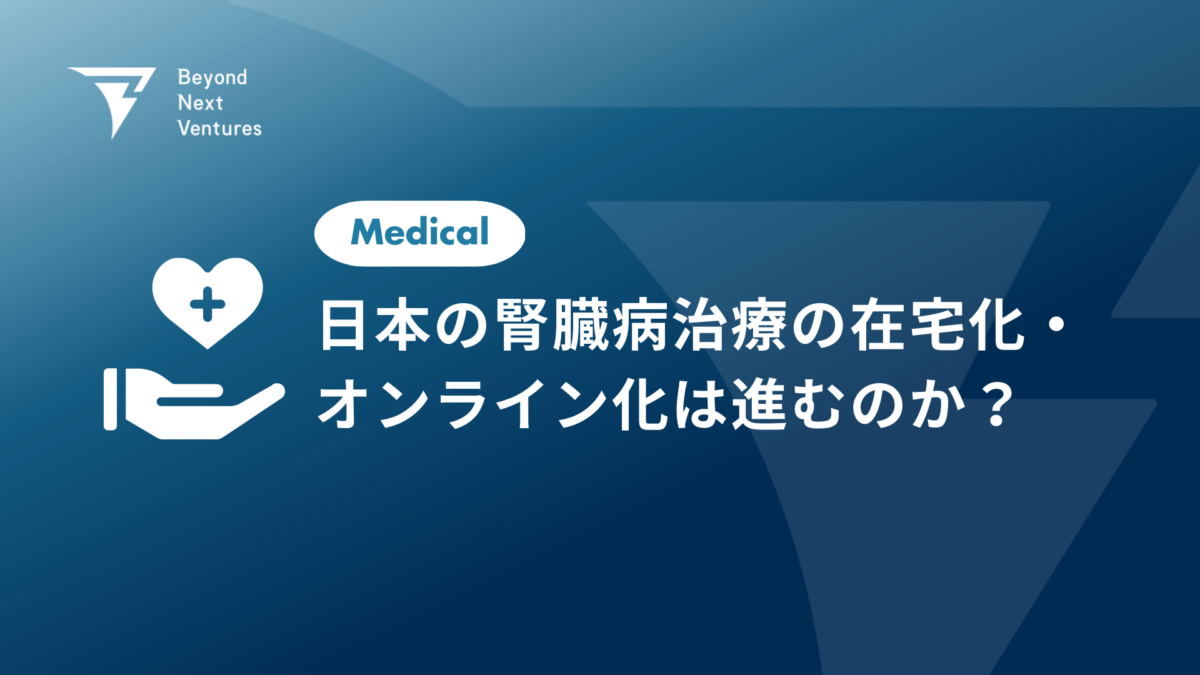 Beyond Next Ventures

Medical

日本の腎臓病治療の在宅化・オンライン化は進むのか？